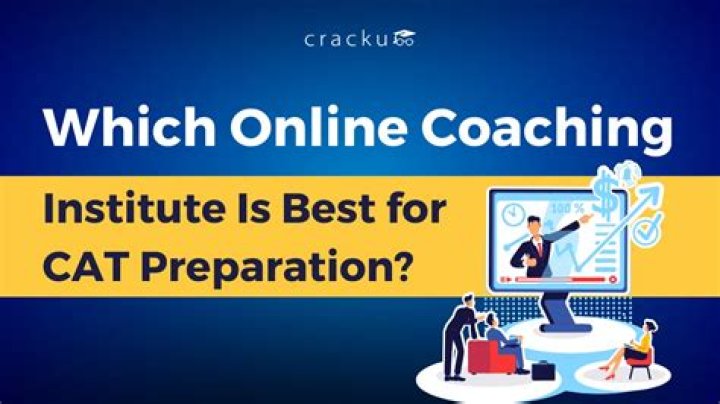 cracku

Which Online Coaching

Institute Is Best for CAT Preparation?

100 %